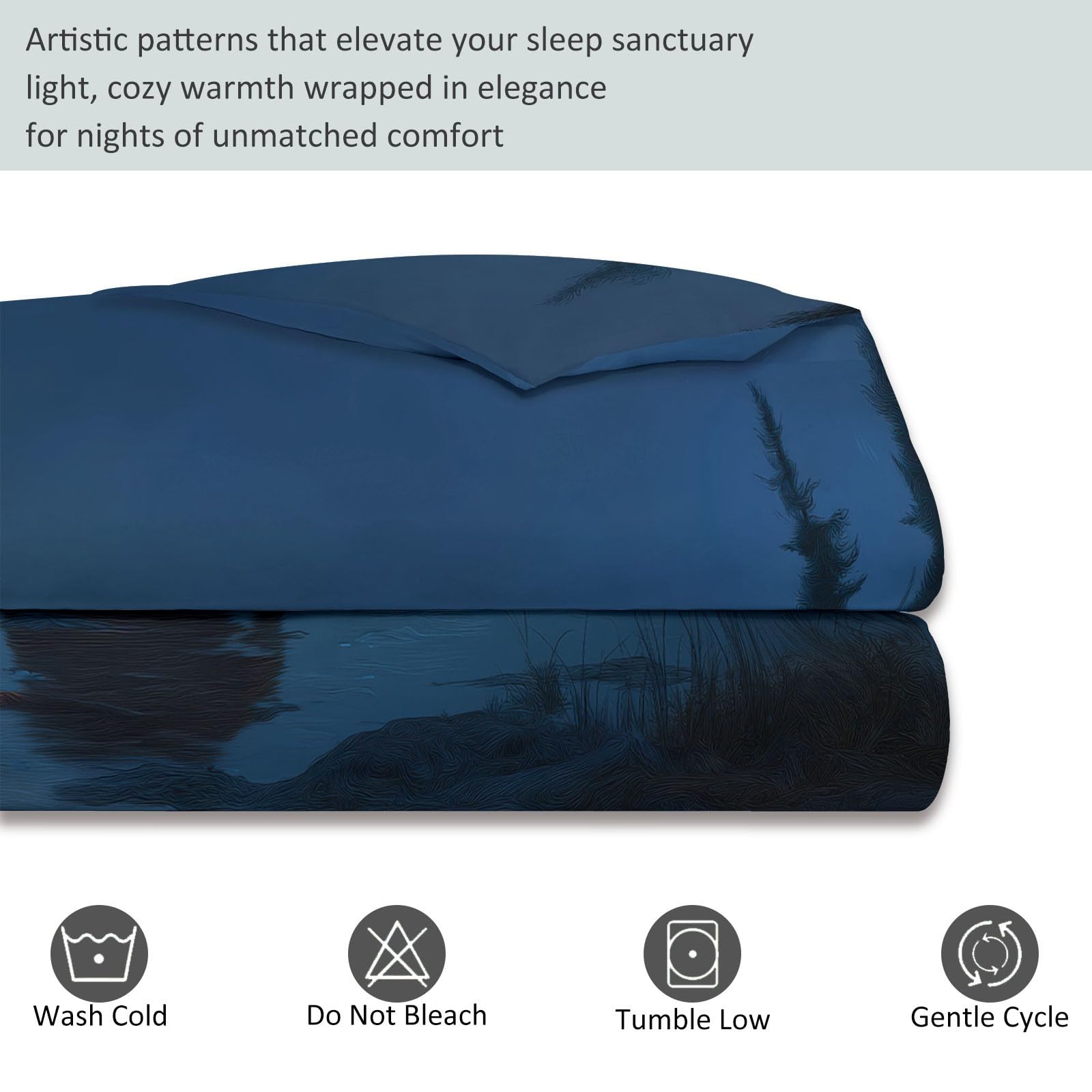 Artistic patterns that elevate your sleep sanctuary
light, cozy warmth wrapped in elegance
for nights of unmatched comfort

Wash Cold

Do Not Bleach

Tumble Low

Gentle Cycle